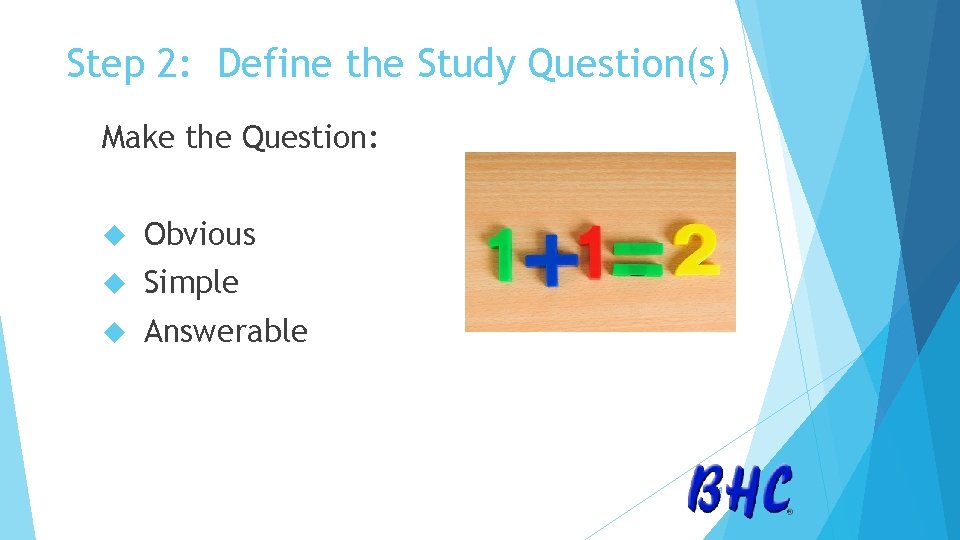 Step 2: Define the Study Question(s)

Make the Question:

Obvious
Simple
Answerable

$1+1=2$

BHC